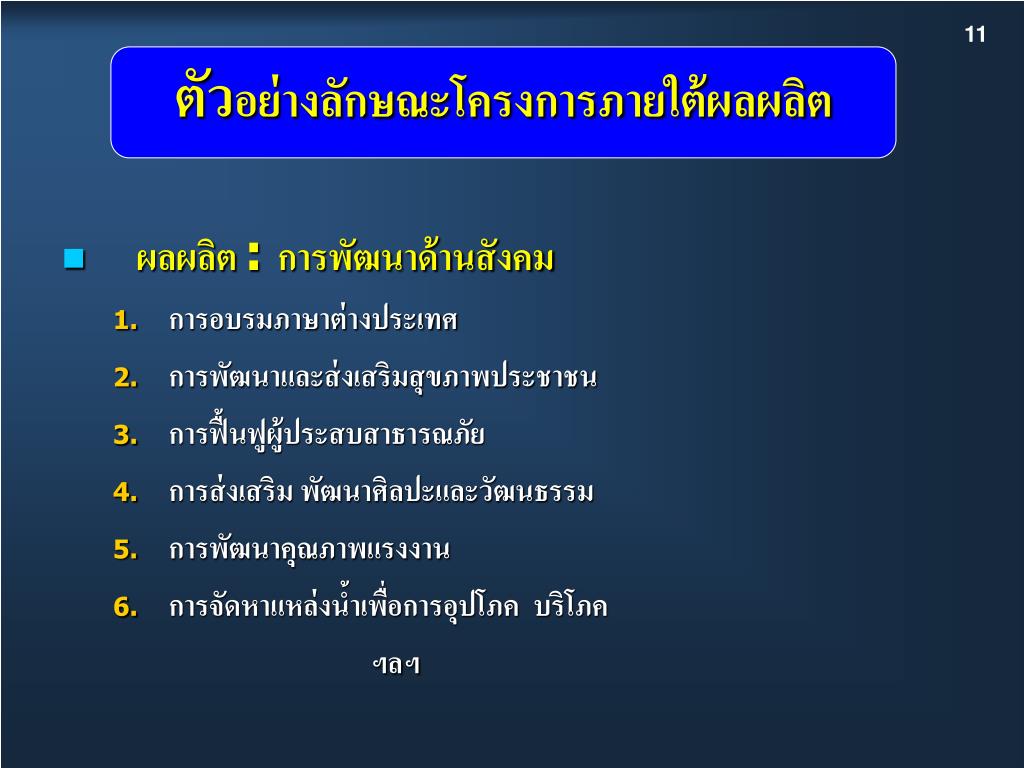 11

ตัวอย่างลักษณะโครงการภายใต้ผลผลิต

ผลผลิต : การพัฒนาด้านสังคม

1. การอบรมภาษาต่างประเทศ
2. การพัฒนาและส่งเสริมสุขภาพประชาชน
3. การฟื้นฟูผู้ประสบสาธารณภัย
4. การส่งเสริม พัฒนาศิลปะและวัฒนธรรม
5. การพัฒนาคุณภาพแรงงาน
6. การจัดหาแหล่งน้ำเพื่อการอุปโภค บริโภค

ฯลฯ